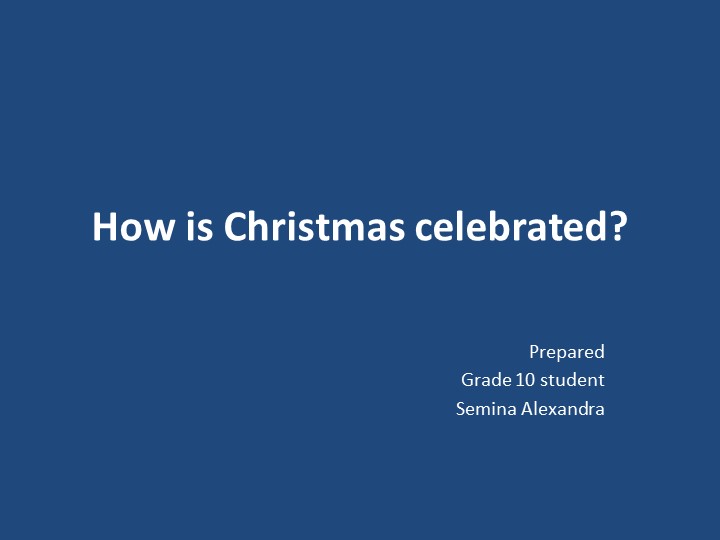 How is Christmas celebrated?

Prepared
Grade 10 student
Semina Alexandra